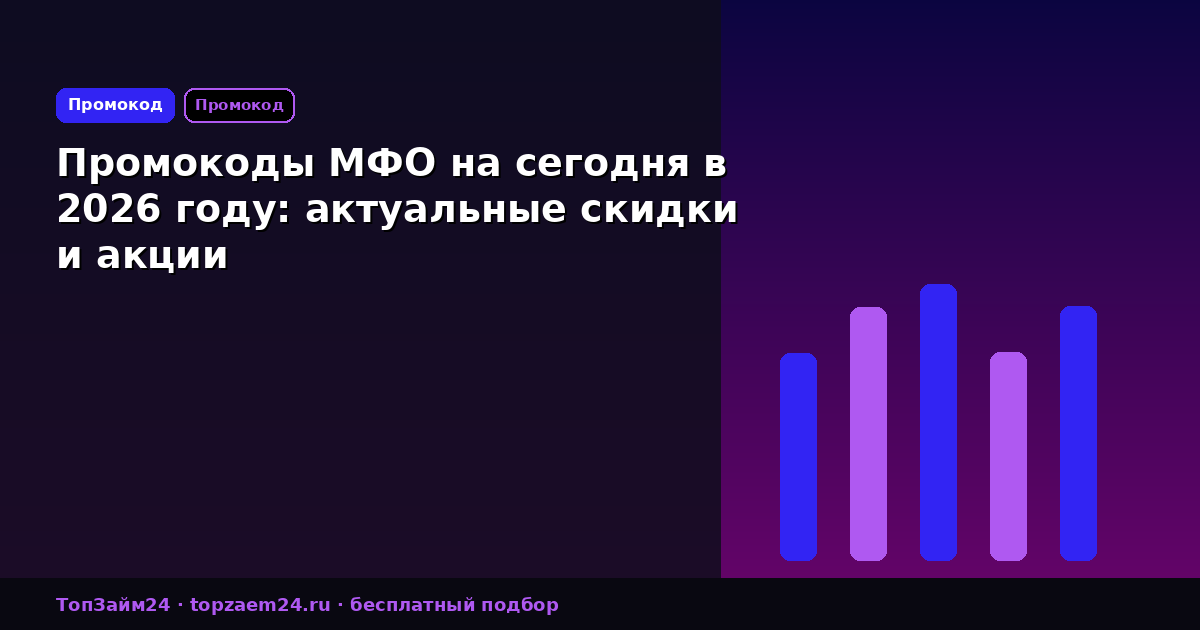 Промокод Промокод

Промокоды МФО на сегодня в 2026 году: актуальные скидки и акции

ТопЗайм24 · topzaem24.ru · бесплатный подбор